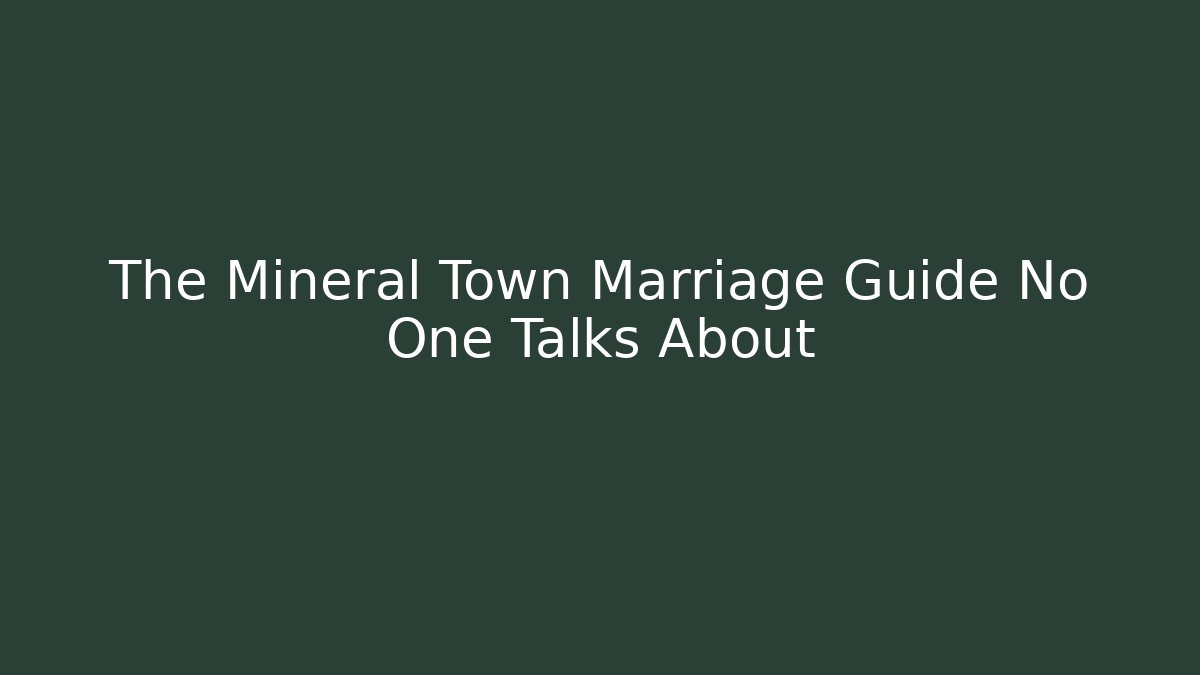 The Mineral Town Marriage Guide No One Talks About